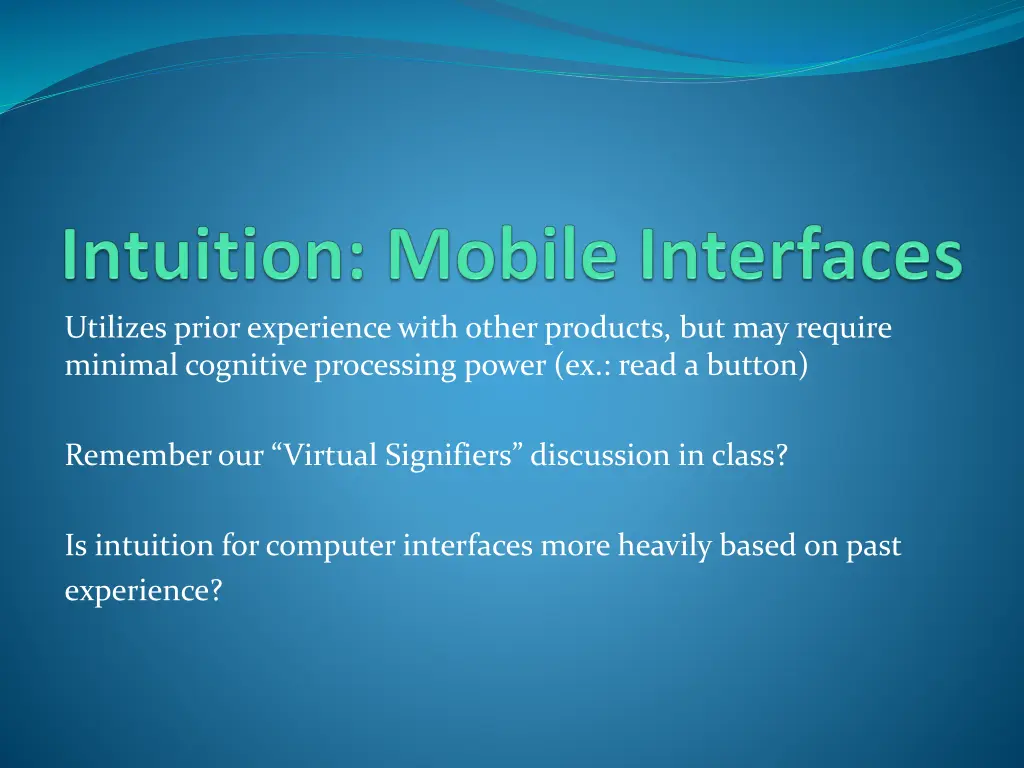 Intuition: Mobile Interfaces

Utilizes prior experience with other products, but may require minimal cognitive processing power (ex.: read a button)

Remember our “Virtual Signifiers” discussion in class?

Is intuition for computer interfaces more heavily based on past experience?